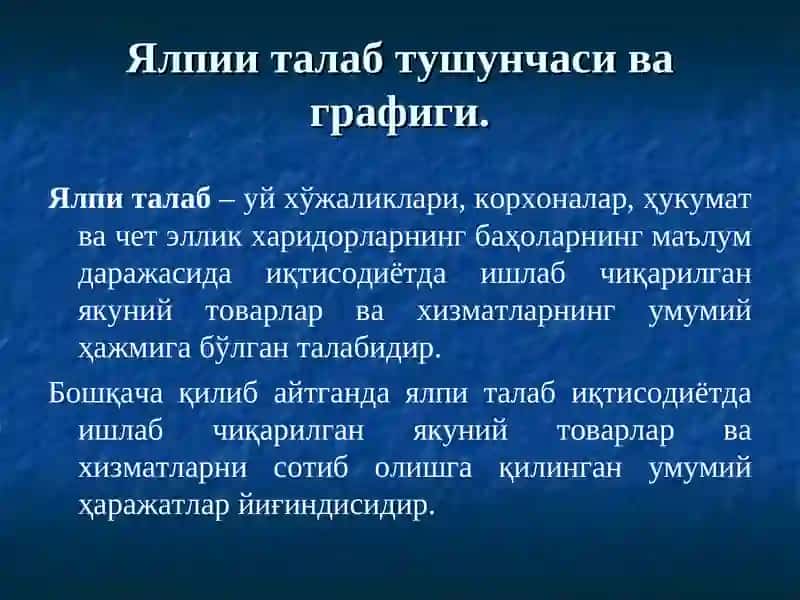 Ялпии талаб тушунчаси ва графиги.

Ялпи талаб – уй хўжаликлари, корхоналар, ҳукумат ва чет эллик харидорларнинг баҳоларнинг маълум даражасида иқтисодиётда ишлаб чиқарилган якуний товарлар ва хизматларнинг умумий ҳажмига бўлган талабидир.

Бошқача қилиб айтганда ялпи талаб иқтисодиётда ишлаб чиқарилган якуний товарлар ва хизматларни сотиб олишга қилинган умумий ҳаражатлар йиғиндисидир.